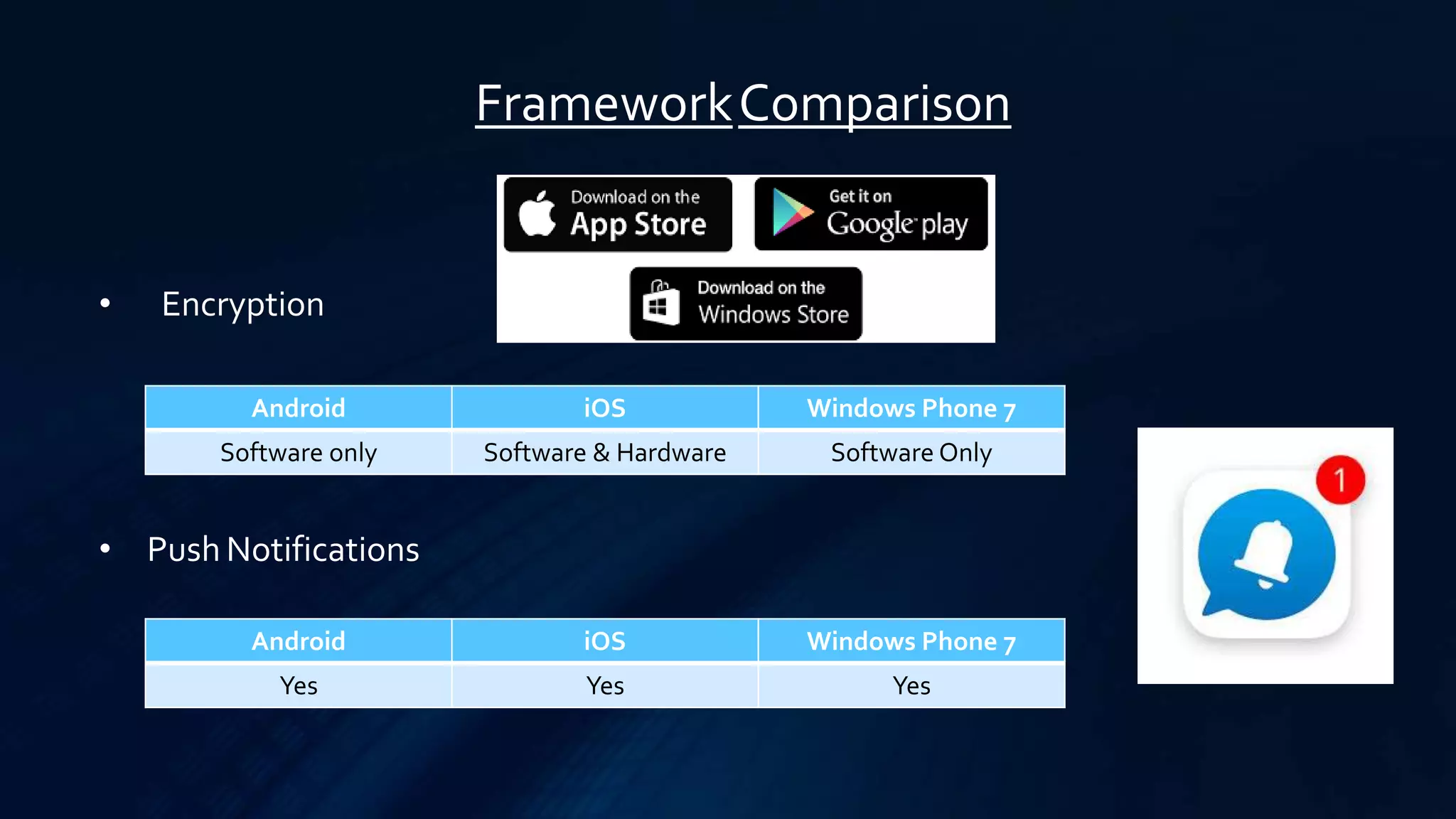 Framework Comparison

Download on the App Store

Get it on Google play

Download on the Windows Store

• Encryption

| Android | iOS | Windows Phone 7 |
|---|---|---|
| Software only | Software & Hardware | Software Only |

• Push Notifications

| Android | iOS | Windows Phone 7 |
|---|---|---|
| Yes | Yes | Yes |

1